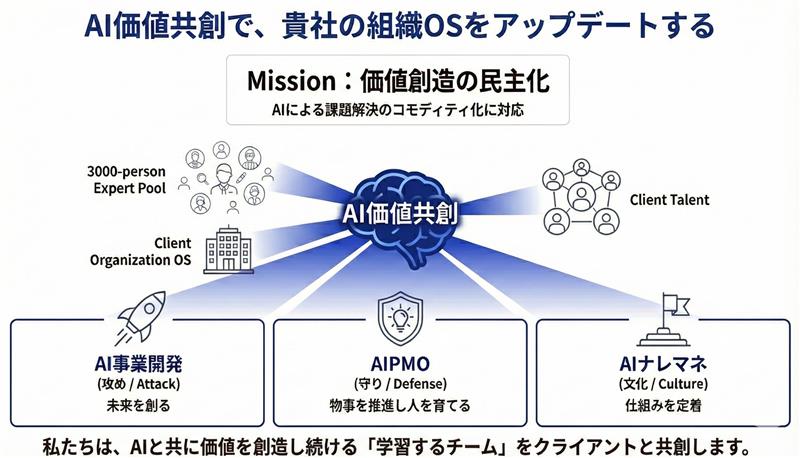 AI価値共創で、貴社の組織OSをアップデートする

Mission：価値創造の民主化

AIによる課題解決のコモディティ化に対応

3000-person Expert Pool

Client Organization OS

AI価値共創

Client Talent

AI事業開発
(攻め / Attack)
未来を創る

AIPMO
(守り / Defense)
物事を推進し人を育てる

AIナレマネ
(文化 / Culture)
仕組みを定着

私たちは、AIと共に価値を創造し続ける「学習するチーム」をクライアントと共創します。